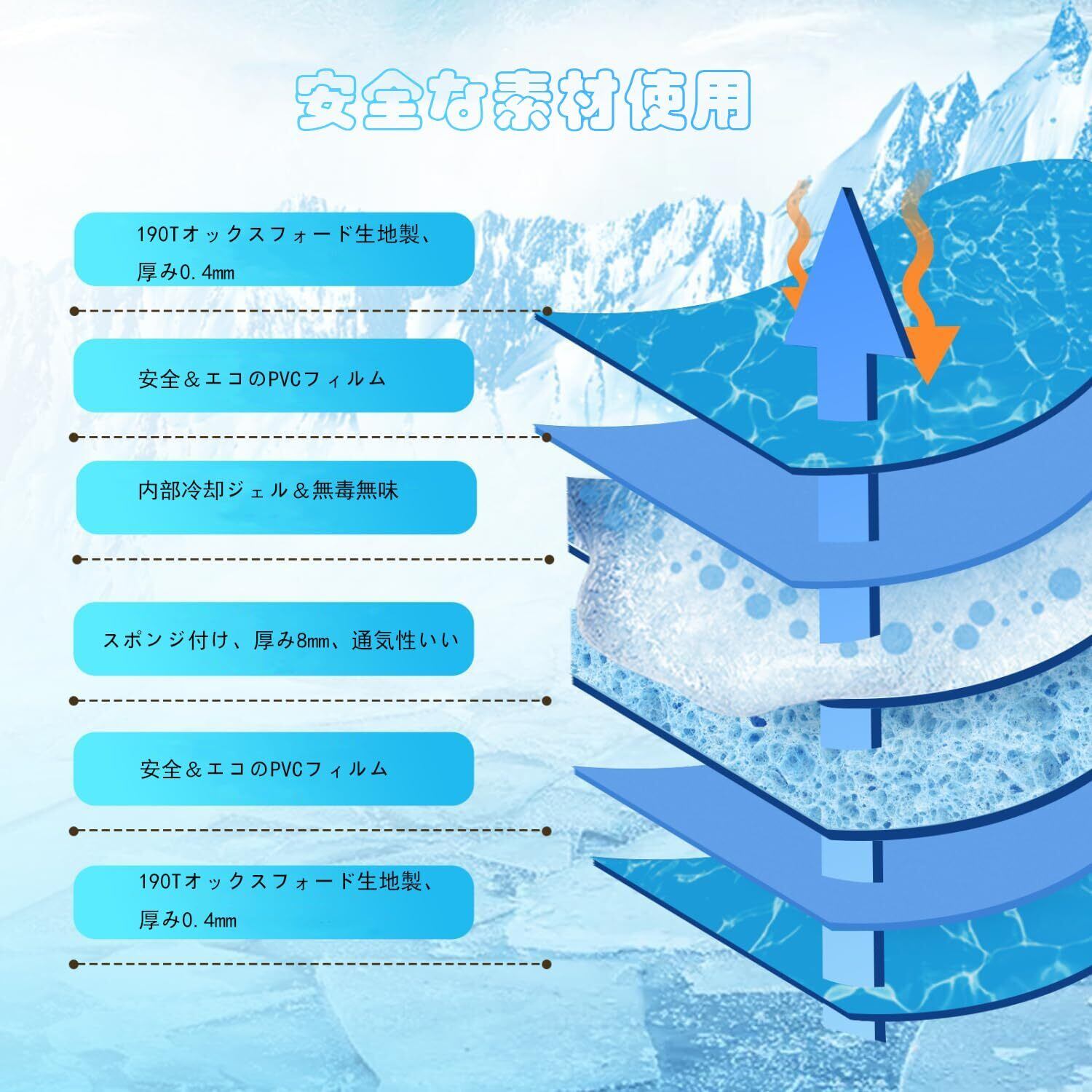 安全な素材使用

190Tオックスフォード生地製、厚み0.4mm

安全＆エコのPVCフィルム

内部冷却ジェル＆無毒無味

スポンジ付け、厚み8mm、通気性いい

安全＆エコのPVCフィルム

190Tオックスフォード生地製、厚み0.4mm